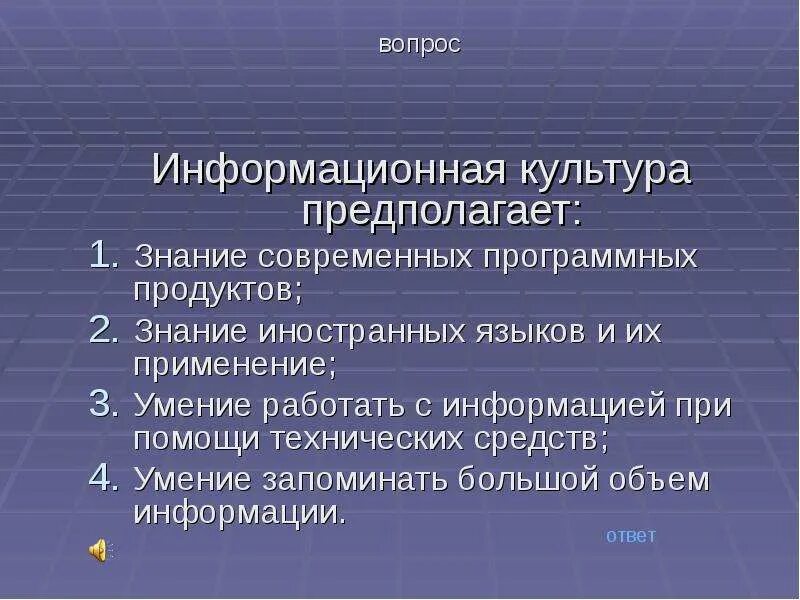 вопрос

Информационная культура предполагает:

1. Знание современных программных продуктов;
2. Знание иностранных языков и их применение;
3. Умение работать с информацией при помощи технических средств;
4. Умение запоминать большой объем информации.

ответ